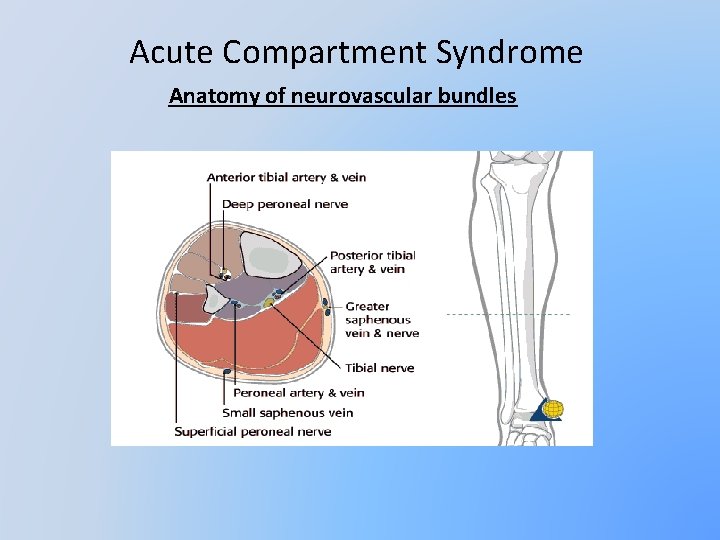 Acute Compartment Syndrome

Anatomy of neurovascular bundles

Anterior tibial artery & vein
Deep peroneal nerve
Posterior tibial artery & vein
Greater saphenous vein & nerve
Tibial nerve
Peroneal artery & vein
Small saphenous vein
Superficial peroneal nerve